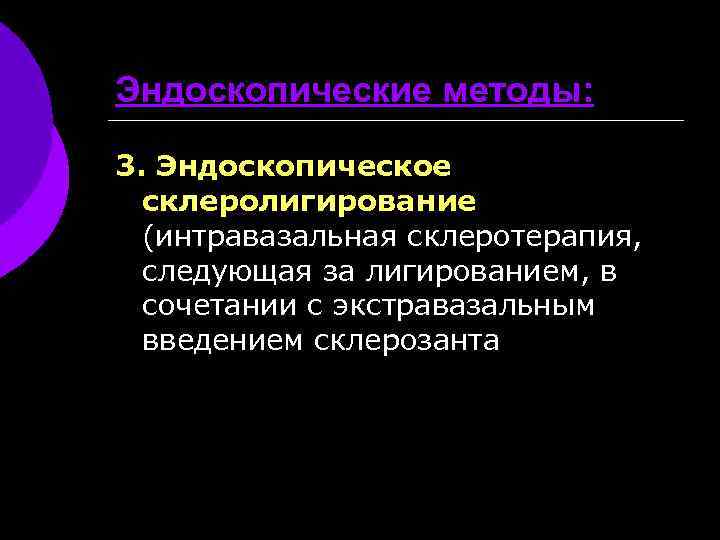 Эндоскопические методы:

3. Эндоскопическое склеролигирование (интравазальная склеротерапия, следующая за лигированием, в сочетании с экстравазальным введением склерозанта